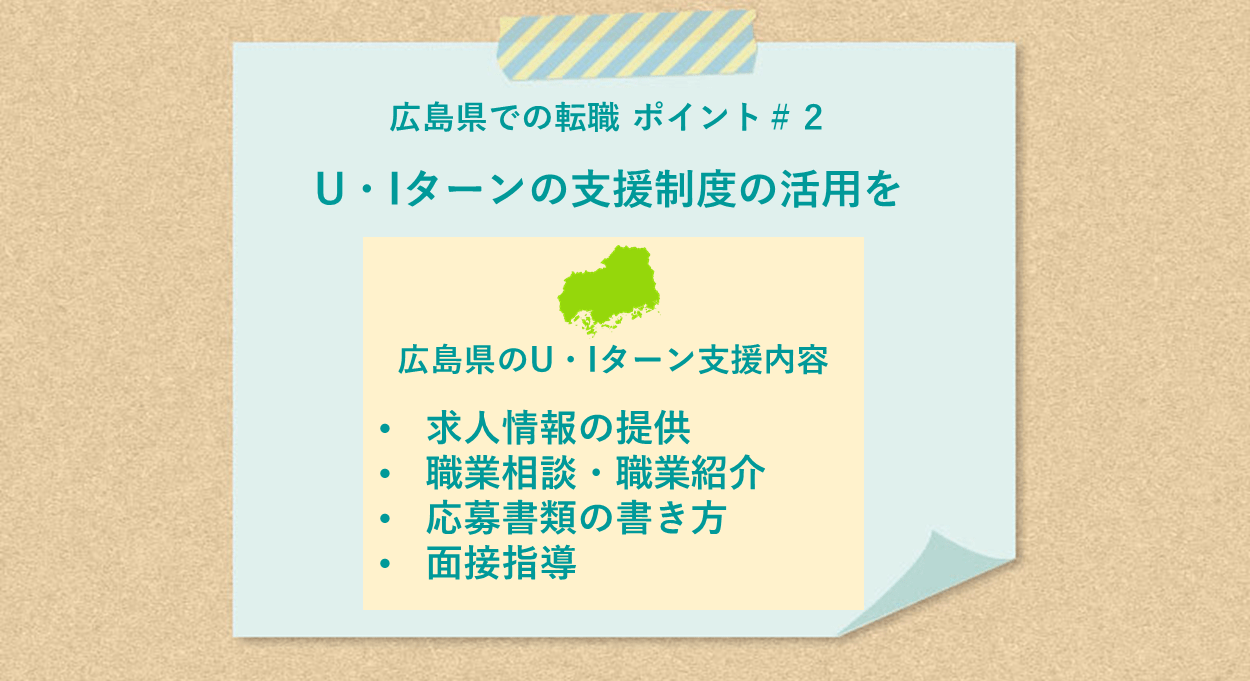 広島県での転職 ポイント＃2

U・Iターンの支援制度の活用を

広島県のU・Iターン支援内容

• 求人情報の提供
• 職業相談・職業紹介
• 応募書類の書き方
• 面接指導